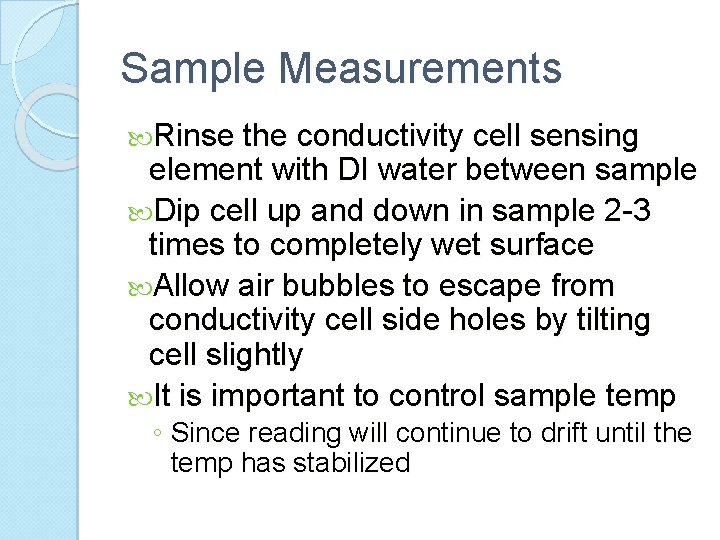 Sample Measurements

Rinse the conductivity cell sensing element with DI water between sample

Dip cell up and down in sample 2-3 times to completely wet surface

Allow air bubbles to escape from conductivity cell side holes by tilting cell slightly

It is important to control sample temp

◦ Since reading will continue to drift until the temp has stabilized